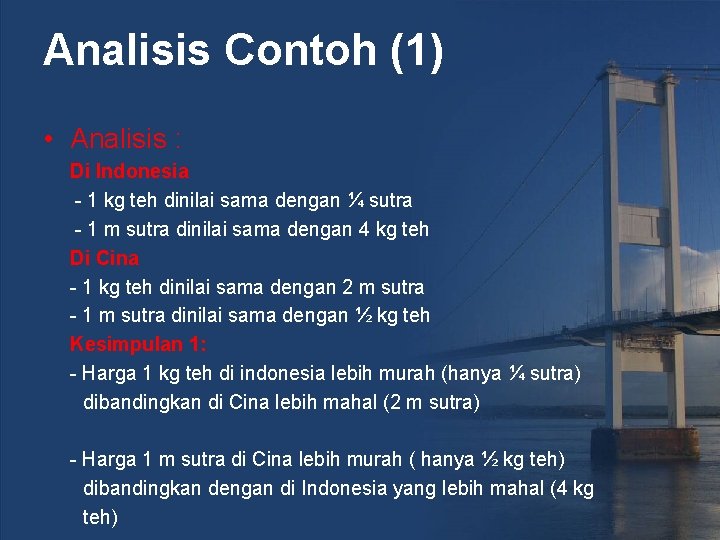 Analisis Contoh (1)

• Analisis :

Di Indonesia

- 1 kg teh dinilai sama dengan ¼ sutra

- 1 m sutra dinilai sama dengan 4 kg teh

Di Cina

- 1 kg teh dinilai sama dengan 2 m sutra

- 1 m sutra dinilai sama dengan ½ kg teh

Kesimpulan 1:

- Harga 1 kg teh di indonesia lebih murah (hanya ¼ sutra) dibandingkan di Cina lebih mahal (2 m sutra)

- Harga 1 m sutra di Cina lebih murah ( hanya ½ kg teh) dibandingkan dengan di Indonesia yang lebih mahal (4 kg teh)